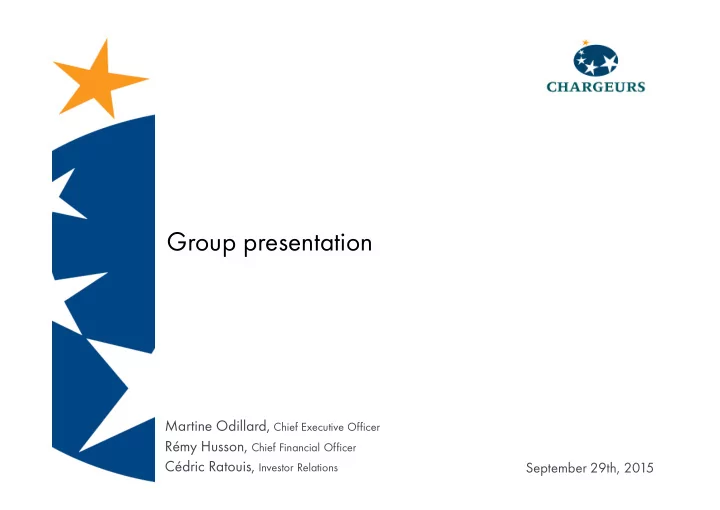 CHARGEURS

Group presentation

Martine Odillard, Chief Executive Officer
Rémy Husson, Chief Financial Officer
Cédric Ratouis, Investor Relations

September 29th, 2015